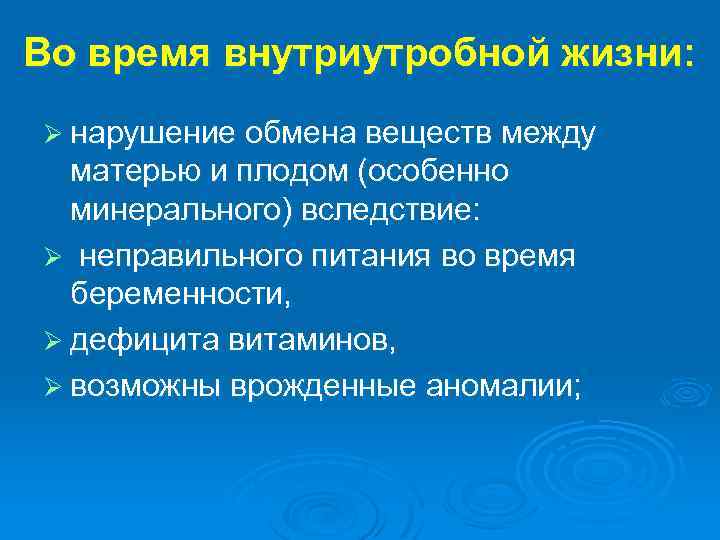 Во время внутриутробной жизни:

➢ нарушение обмена веществ между матерью и плодом (особенно минерального) вследствие:

➢ неправильного питания во время беременности,

➢ дефицита витаминов,

➢ возможны врожденные аномалии;